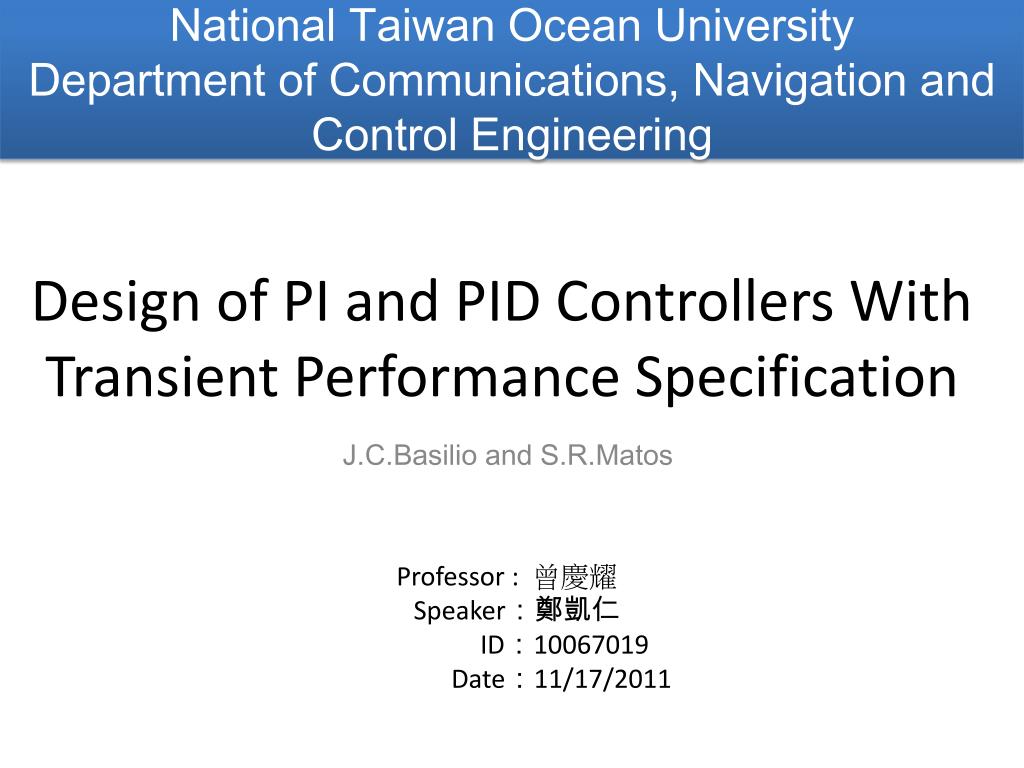 National Taiwan Ocean University
Department of Communications, Navigation and Control Engineering

Design of PI and PID Controllers With Transient Performance Specification

J.C.Basilio and S.R.Matos

Professor : 曾慶耀
Speaker：鄭凱仁
ID：10067019
Date：11/17/2011